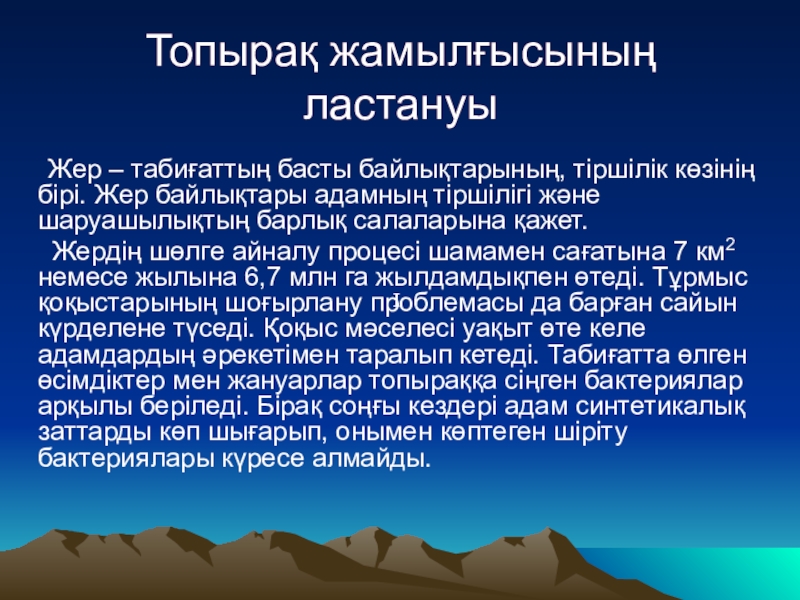 Топырақ жамылғысының ластануы

Жер – табиғаттың басты байлықтарының, тіршілік көзінің бірі. Жер байлықтары адамның тіршілігі және шаруашылықтың барлық салаларына қажет.

Жердің шөлге айналу процесі шамамен сағатына 7 км$^2$ немесе жылына 6,7 млн га жылдамдықпен өтеді. Тұрмыс қоқыстарының шоғырлану проблемасы да барған сайын күрделене түседі. Қоқыс мәселесі уақыт өте келе адамдардың әрекетімен таралып кетеді. Табиғатта өлген өсімдіктер мен жануарлар топыраққа сіңген бактериялар арқылы беріледі. Бірақ соңғы кездері адам синтетикалық заттарды көп шығарып, онымен көптеген шіріту бактериялары күресе алмайды.